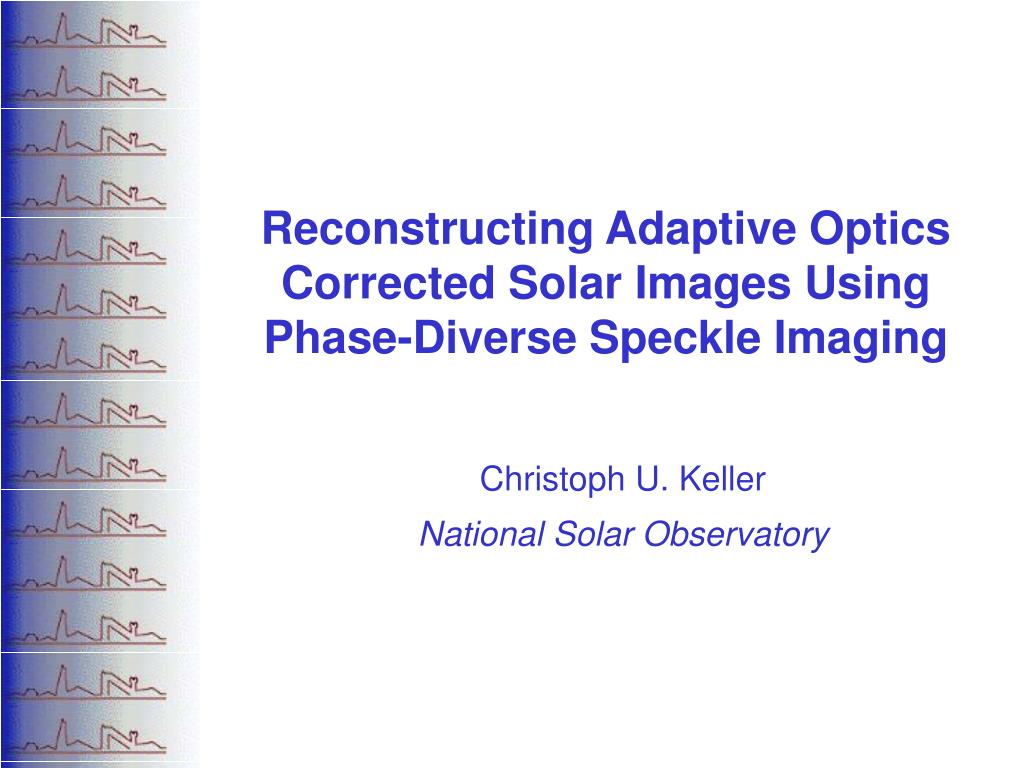 Reconstructing Adaptive Optics Corrected Solar Images Using Phase-Diverse Speckle Imaging

Christoph U. Keller

National Solar Observatory